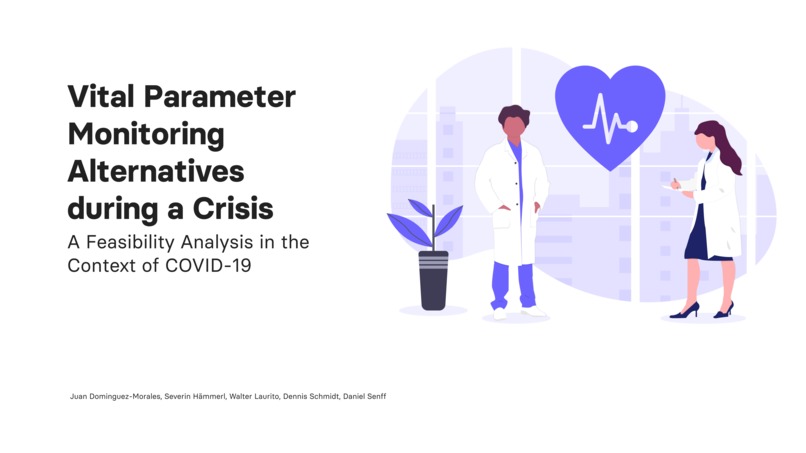 Vital Parameter Monitoring Alternatives during a Crisis

A Feasibility Analysis in the Context of COVID-19

Juan Dominguez-Morales, Severin Hämmerl, Walter Laurito, Dennis Schmidt, Daniel Senff